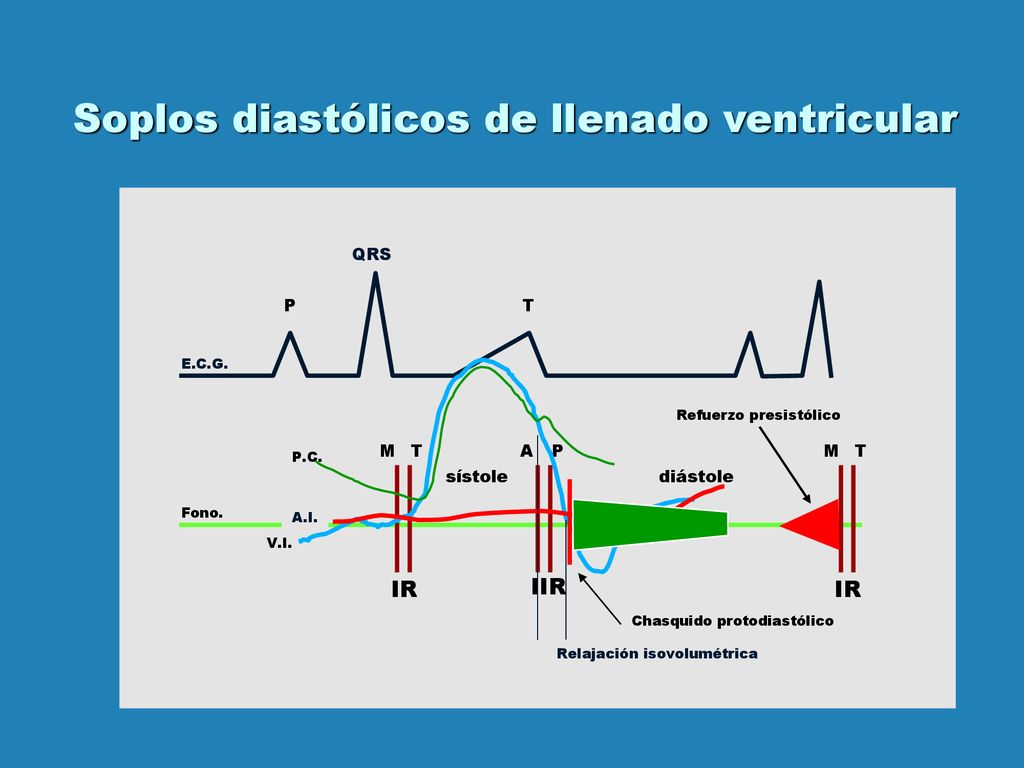 Soplos diastólicos de llenado ventricular

QRS

P

T

E.C.G.

Refuerzo presistólico

P.C.

M T

A P

M T

sístole

diástole

Fono.

A.I.

V.I.

IR

IIR

IR

Chasquido protodiastólico

Relajación isovolumétrica